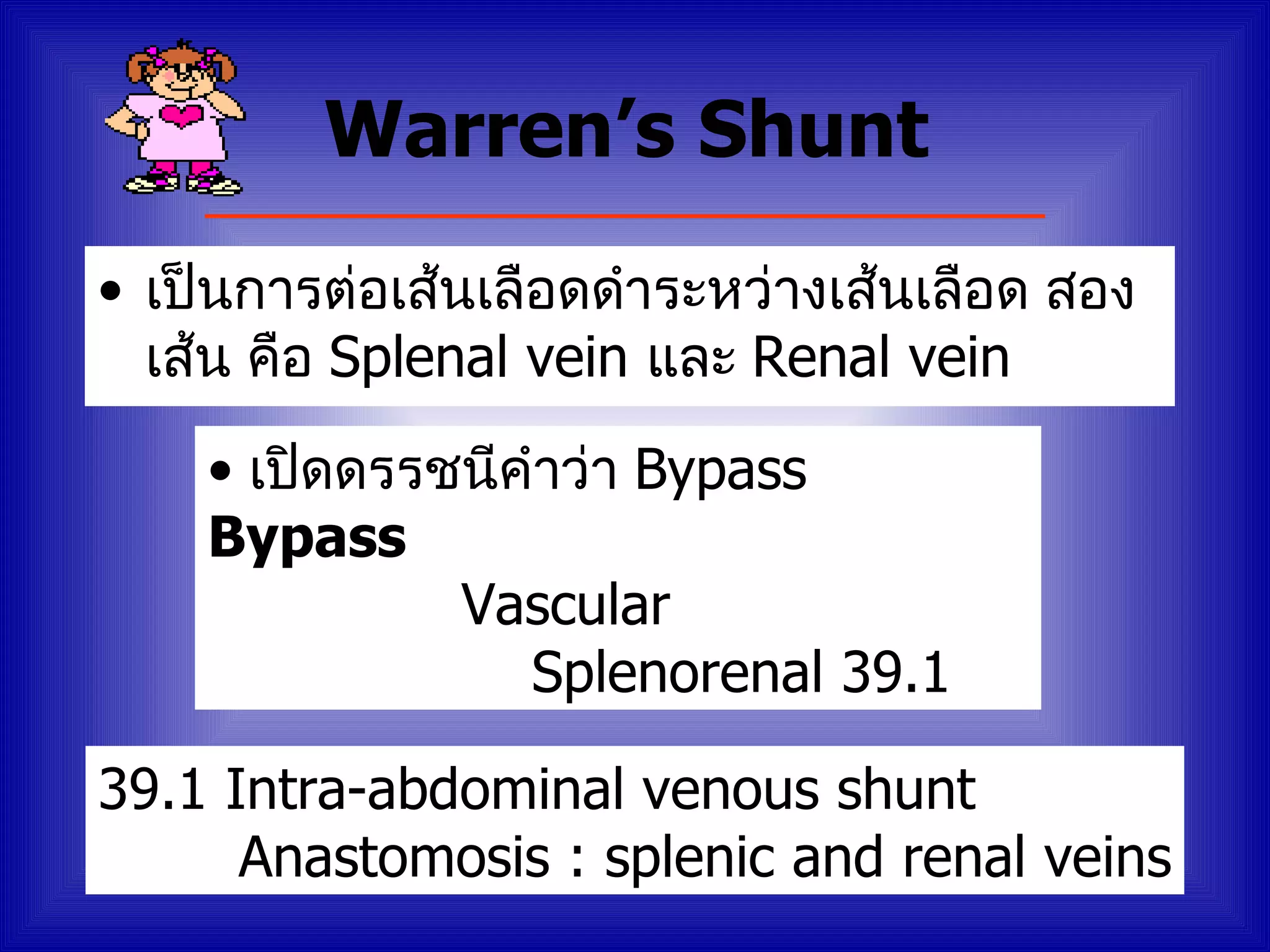 Warren’s Shunt

• เป็นการต่อเส้นเลือดดำระหว่างเส้นเลือด สองเส้น คือ Splenal vein และ Renal vein

• เปิดดรรชนีคำว่า Bypass
Bypass
Vascular
Splenorenal 39.1

39.1 Intra-abdominal venous shunt
Anastomosis : splenic and renal veins